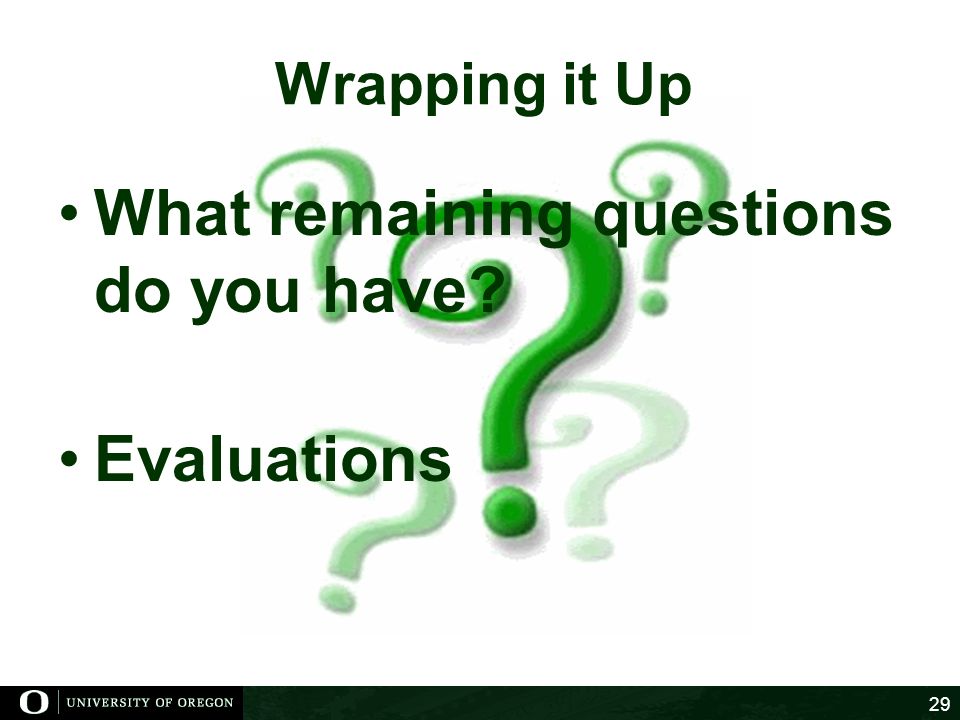 Wrapping it Up

• What remaining questions do you have?

• Evaluations

O | UNIVERSITY OF OREGON

29